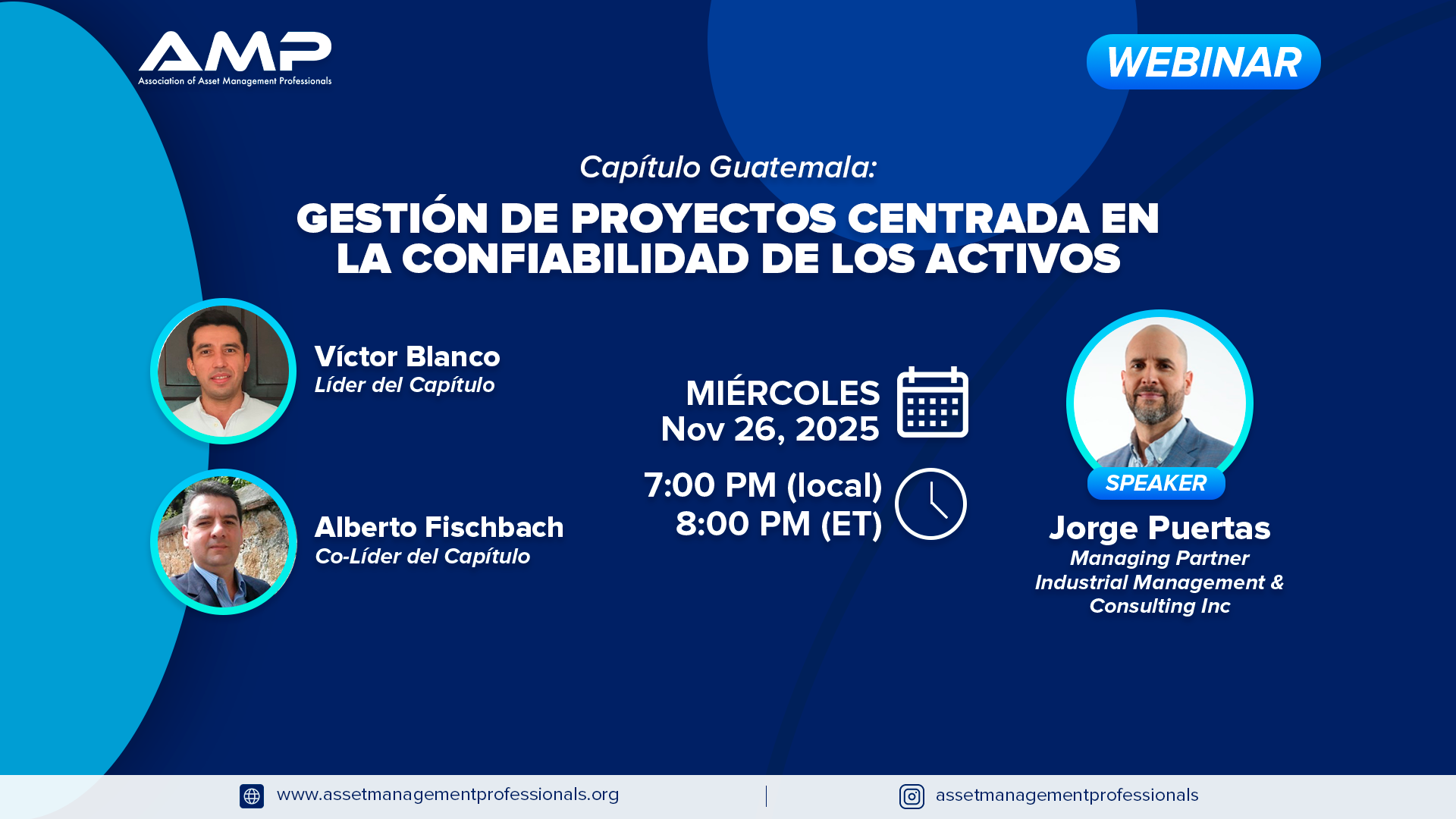 AMP
Association of Asset Management Professionals

WEBINAR

Capítulo Guatemala:

GESTIÓN DE PROYECTOS CENTRADA EN LA CONFIABILIDAD DE LOS ACTIVOS

Víctor Blanco
Líder del Capítulo

Alberto Fischbach
Co-Líder del Capítulo

MIÉRCOLES
Nov 26, 2025

7:00 PM (local)
8:00 PM (ET)

SPEAKER
Jorge Puertas
Managing Partner
Industrial Management & Consulting Inc

www.assetmanagementprofessionals.org

assetmanagementprofessionals